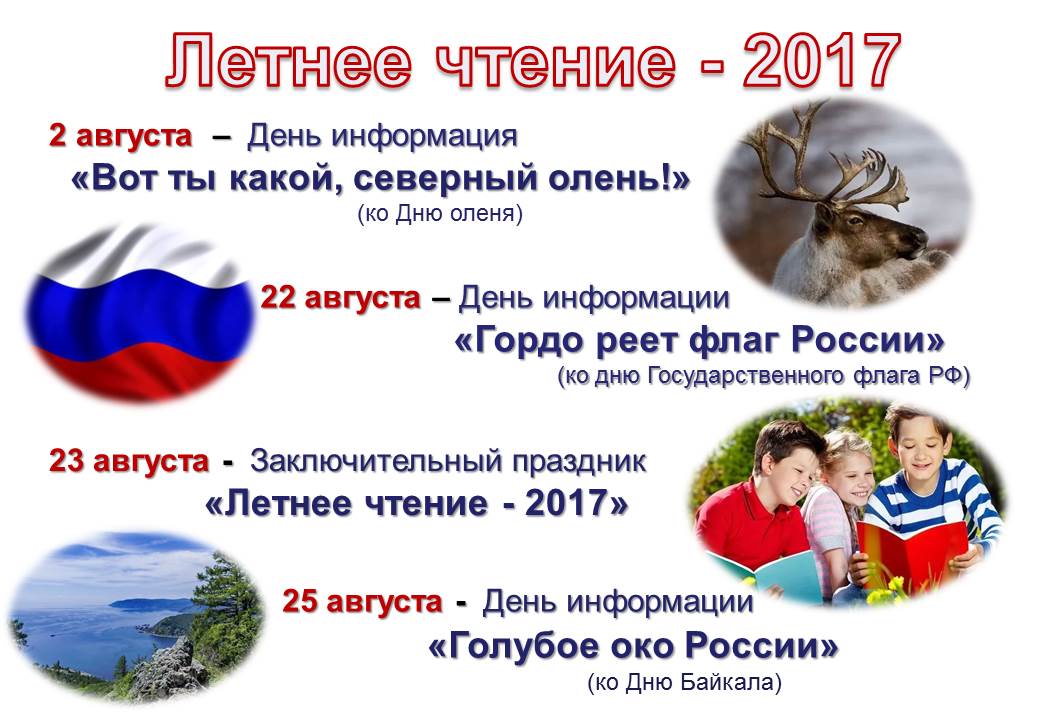 Летнее чтение - 2017

2 августа – День информация
«Вот ты какой, северный олень!»
(ко Дню оленя)

22 августа – День информации
«Гордо реет флаг России»
(ко дню Государственного флага РФ)

23 августа - Заключительный праздник
«Летнее чтение - 2017»

25 августа - День информации
«Голубое око России»
(ко Дню Байкала)